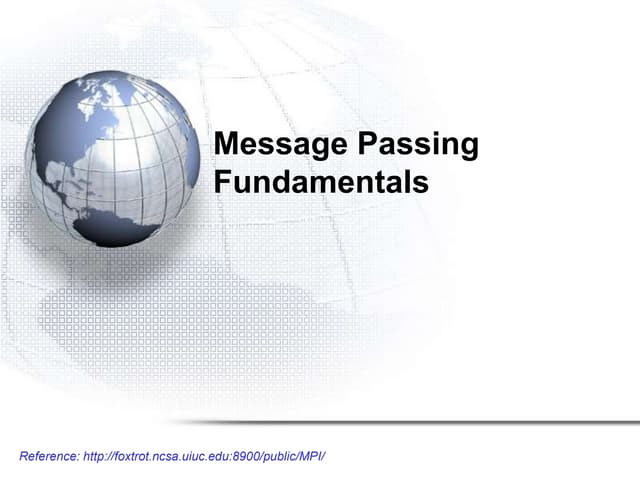 Message Passing Fundamentals

Reference: http://foxtrot.ncsa.uiuc.edu:8900/public/MPI/